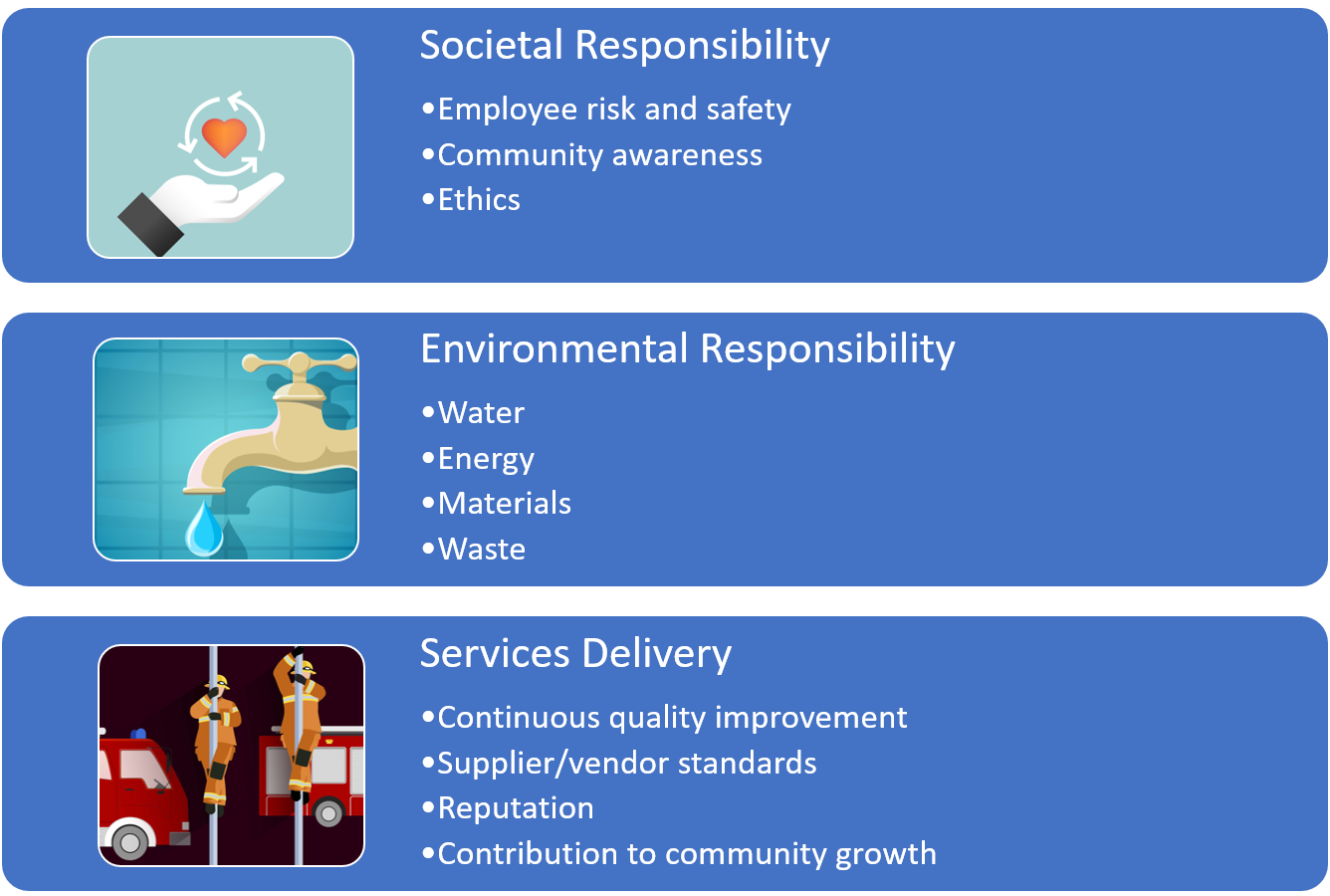 Societal Responsibility

•Employee risk and safety
•Community awareness
•Ethics

Environmental Responsibility

•Water
•Energy
•Materials
•Waste

Services Delivery

•Continuous quality improvement
•Supplier/vendor standards
•Reputation
•Contribution to community growth